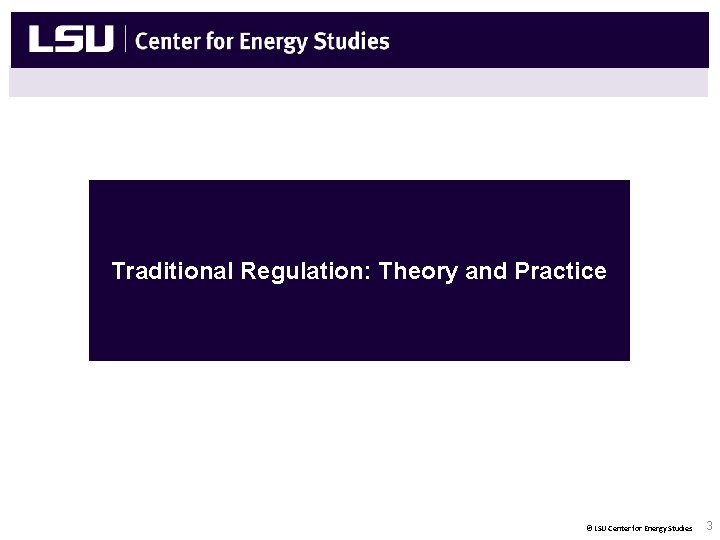 LSU | Center for Energy Studies

Traditional Regulation: Theory and Practice

© LSU Center for Energy Studies 3